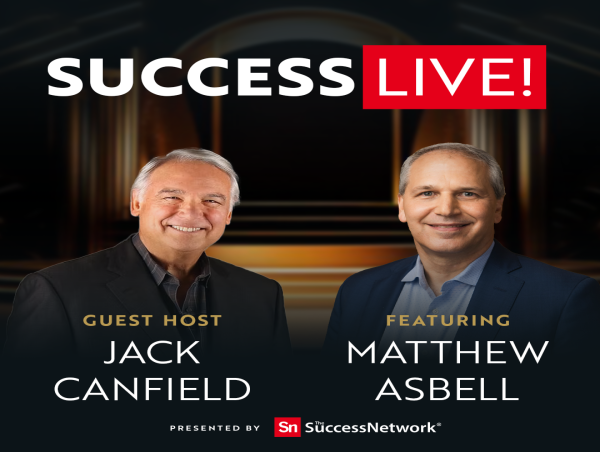 SUCCESS LIVE!

GUEST HOST
JACK CANFIELD

FEATURING
MATTHEW ASBELL

PRESENTED BY Sn The SuccessNetwork®